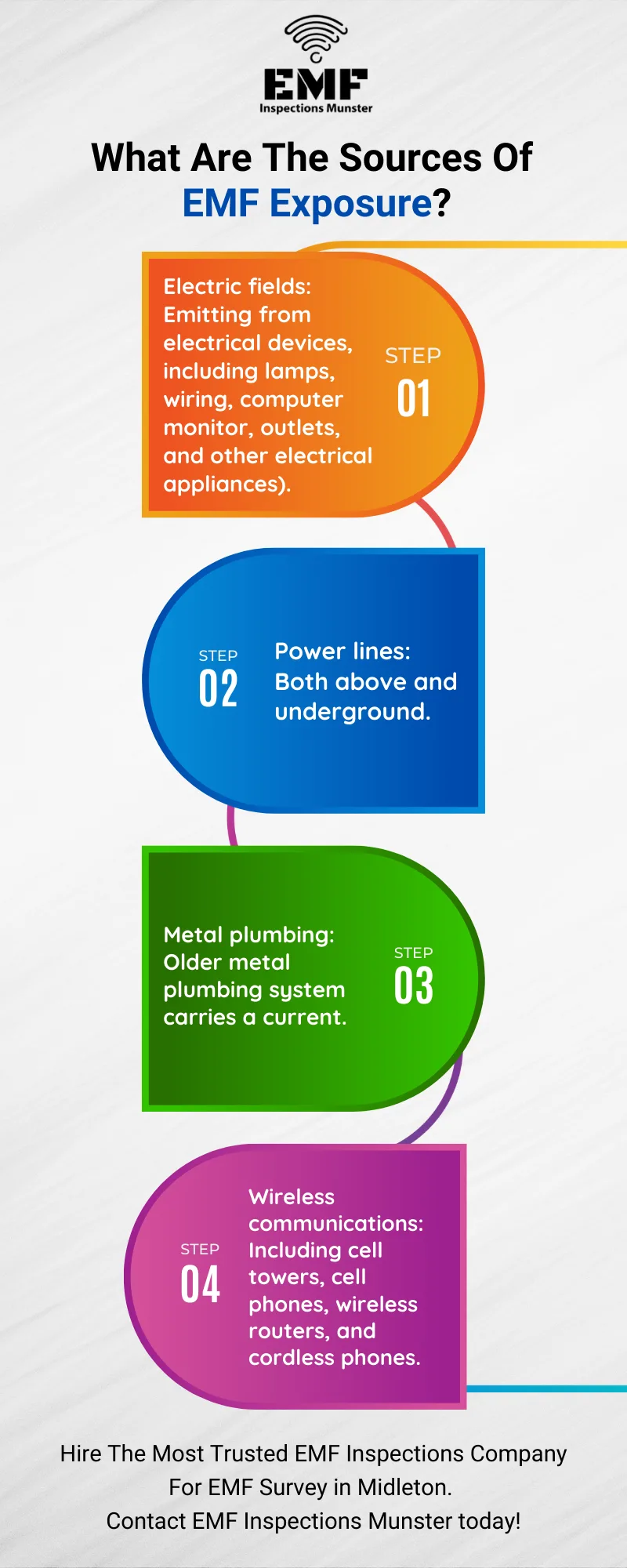 EMF
Inspections Munster

What Are The Sources Of EMF Exposure?

Electric fields: Emitting from electrical devices, including lamps, wiring, computer monitor, outlets, and other electrical appliances).

STEP
01

STEP
02

Power lines: Both above and underground.

Metal plumbing: Older metal plumbing system carries a current.

STEP
03

STEP
04

Wireless communications: Including cell towers, cell phones, wireless routers, and cordless phones.

Hire The Most Trusted EMF Inspections Company For EMF Survey in Midleton.
Contact EMF Inspections Munster today!